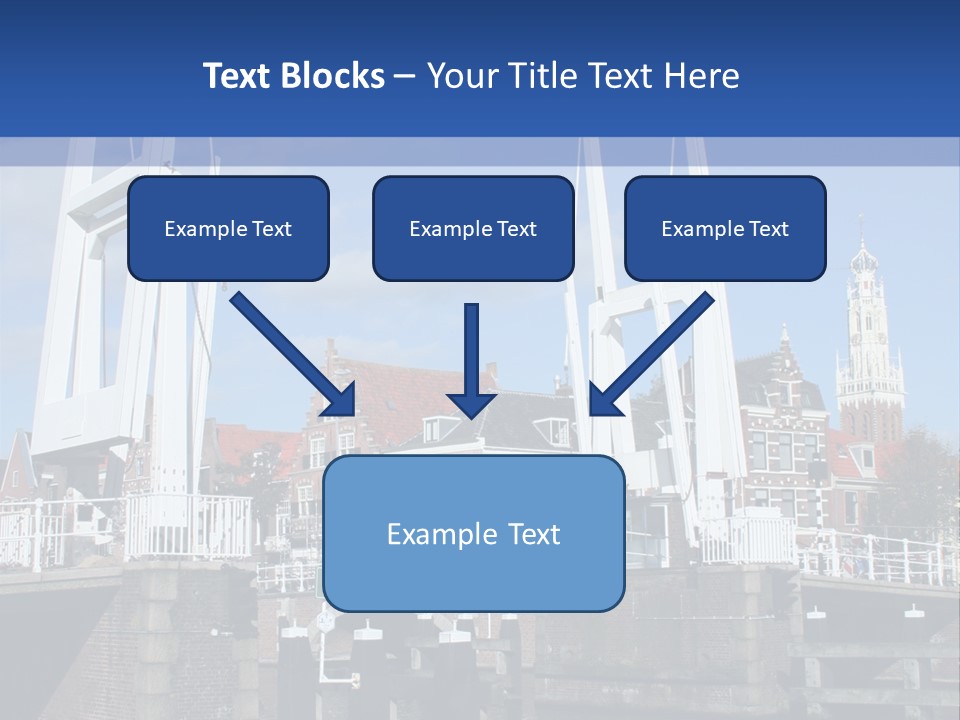 Text Blocks – Your Title Text Here

Example Text

Example Text

Example Text

Example Text